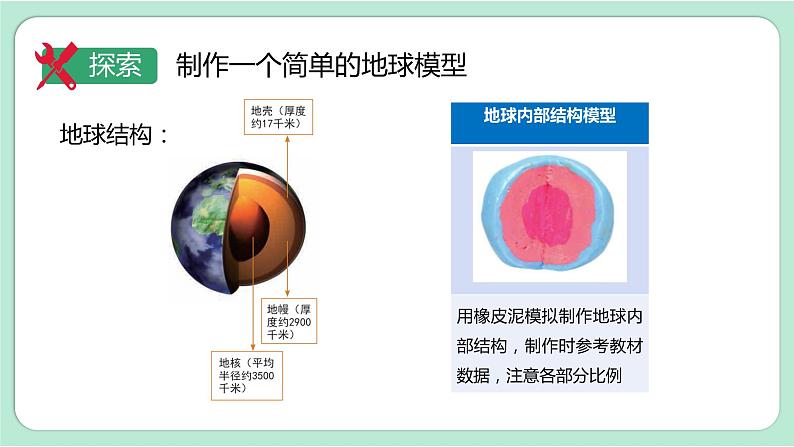 探索 制作一个简单的地球模型

地球结构：

地壳（厚度约17千米）

地幔（厚度约2900千米）

地核（平均半径约3500千米）

地球内部结构模型

用橡皮泥模拟制作地球内部结构，制作时参考教材数据，注意各部分比例